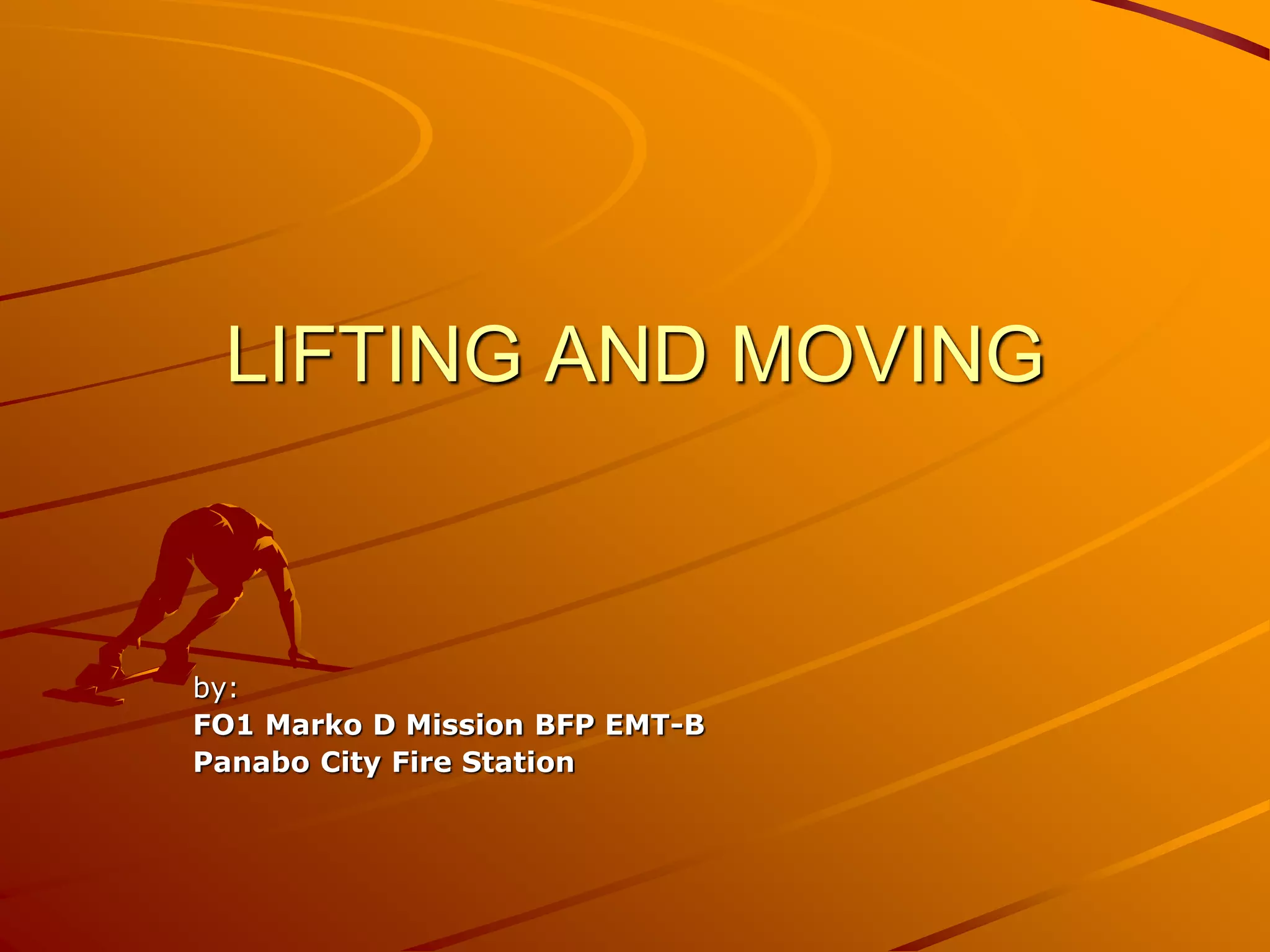 LIFTING AND MOVING

by:
FO1 Marko D Mission BFP EMT-B
Panabo City Fire Station